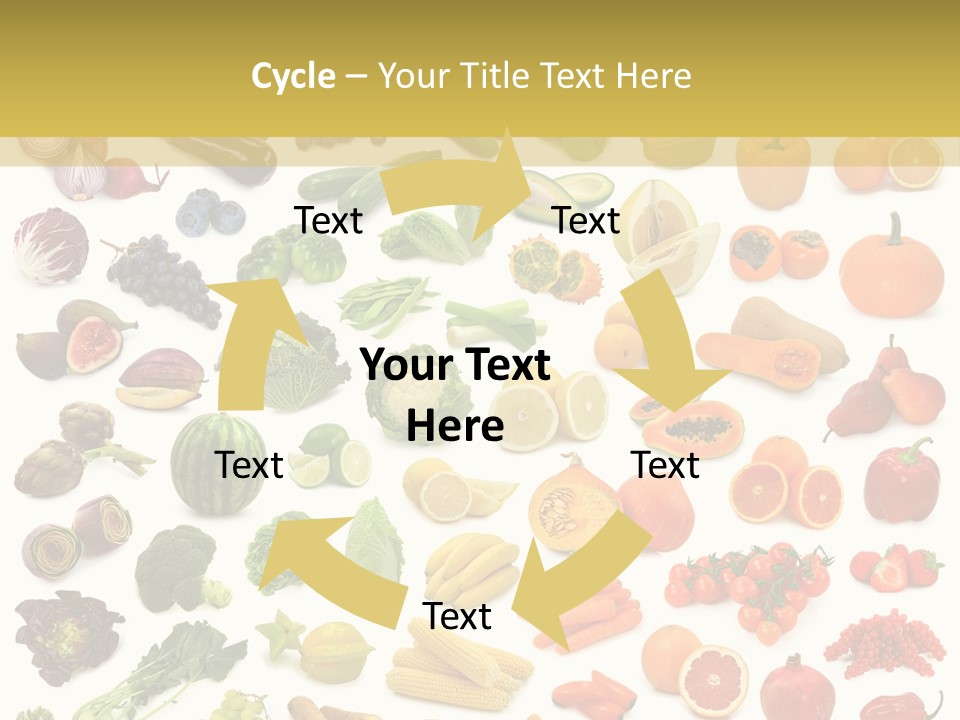 Cycle – Your Title Text Here

Text

Text

Your Text Here

Text

Text

Text